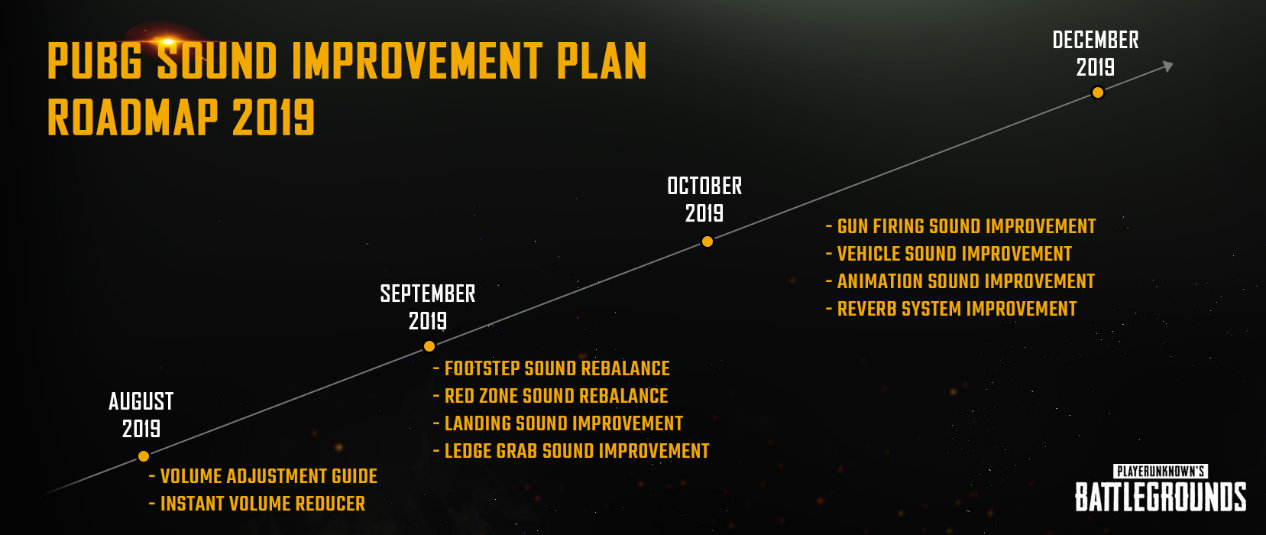 PUBG SOUND IMPROVEMENT PLAN
ROADMAP 2019

AUGUST
2019

- VOLUME ADJUSTMENT GUIDE
- INSTANT VOLUME REDUCER

SEPTEMBER
2019

- FOOTSTEP SOUND REBALANCE
- RED ZONE SOUND REBALANCE
- LANDING SOUND IMPROVEMENT
- LEDGE GRAB SOUND IMPROVEMENT

OCTOBER
2019

- GUN FIRING SOUND IMPROVEMENT
- VEHICLE SOUND IMPROVEMENT
- ANIMATION SOUND IMPROVEMENT
- REVERB SYSTEM IMPROVEMENT

DECEMBER
2019

PLAYERUNKNOWN'S
BATTLEGROUNDS